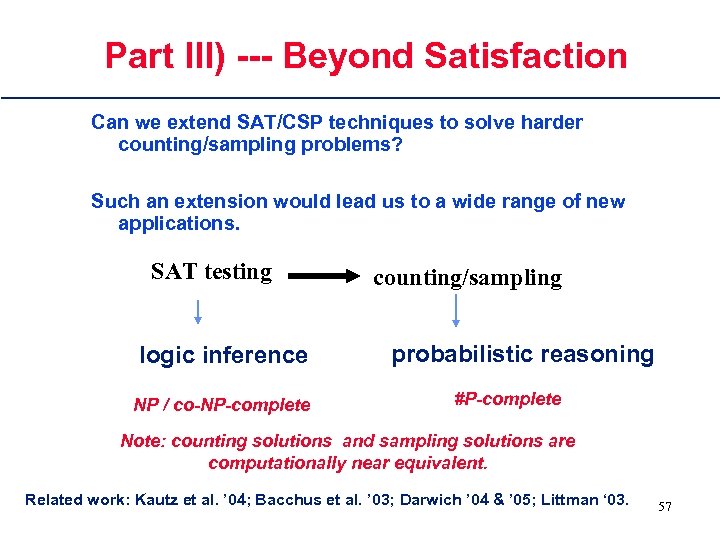 Part III) --- Beyond Satisfaction

Can we extend SAT/CSP techniques to solve harder counting/sampling problems?

Such an extension would lead us to a wide range of new applications.

SAT testing counting/sampling

logic inference probabilistic reasoning

NP / co-NP-complete #P-complete

Note: counting solutions and sampling solutions are computationally near equivalent.

Related work: Kautz et al. '04; Bacchus et al. '03; Darwich '04 & '05; Littman '03.

57